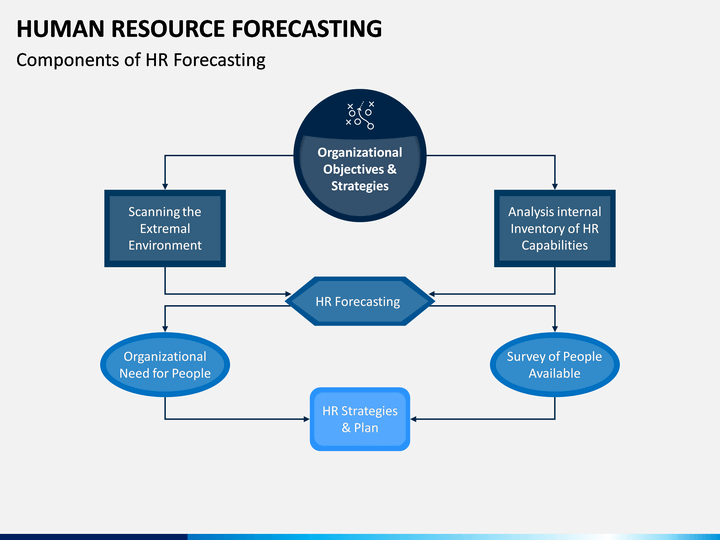 HUMAN RESOURCE FORECASTING

Components of HR Forecasting

Organizational Objectives & Strategies

Scanning the Extremal Environment

Analysis internal Inventory of HR Capabilities

HR Forecasting

Organizational Need for People

Survey of People Available

HR Strategies & Plan